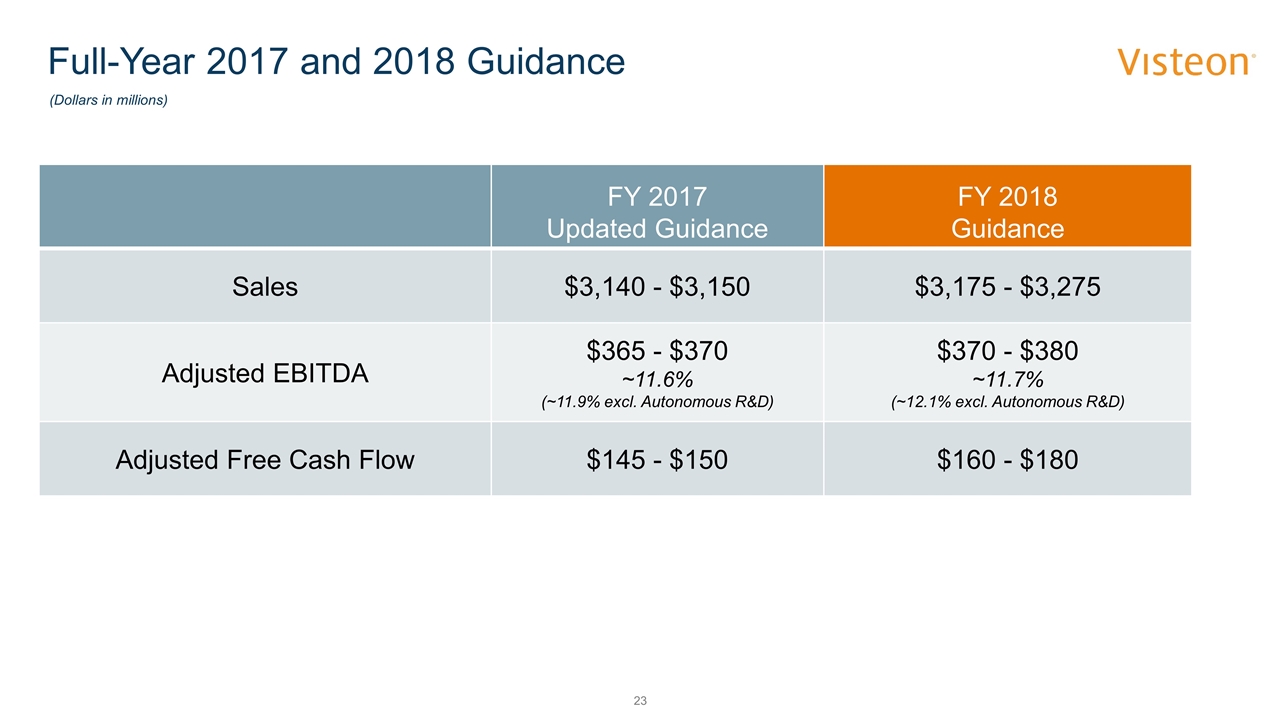 Full-Year 2017 and 2018 Guidance

Visteon®

(Dollars in millions)

| | FY 2017 Updated Guidance | FY 2018 Guidance |
|---|---|---|
| Sales | \$3,140 - \$3,150 | \$3,175 - \$3,275 |
| Adjusted EBITDA | \$365 - \$370 ~11.6% (~11.9% excl. Autonomous R&D) | \$370 - \$380 ~11.7% (~12.1% excl. Autonomous R&D) |
| Adjusted Free Cash Flow | \$145 - \$150 | \$160 - \$180 |

23